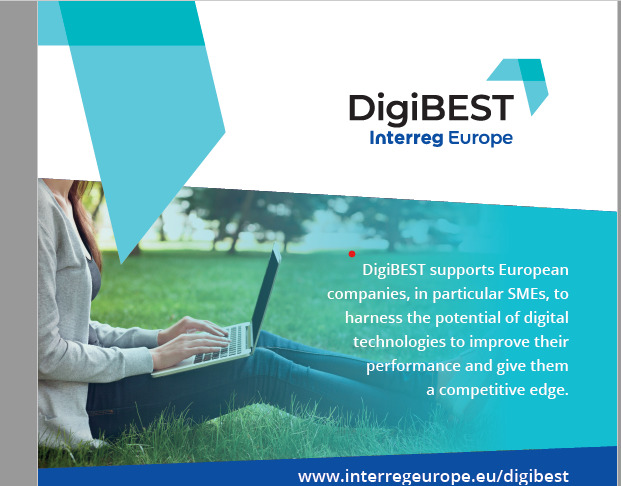 DigiBEST
Interreg Europe

DigiBEST supports European companies, in particular SMEs, to harness the potential of digital technologies to improve their performance and give them a competitive edge.

www.interregeurope.eu/digibest